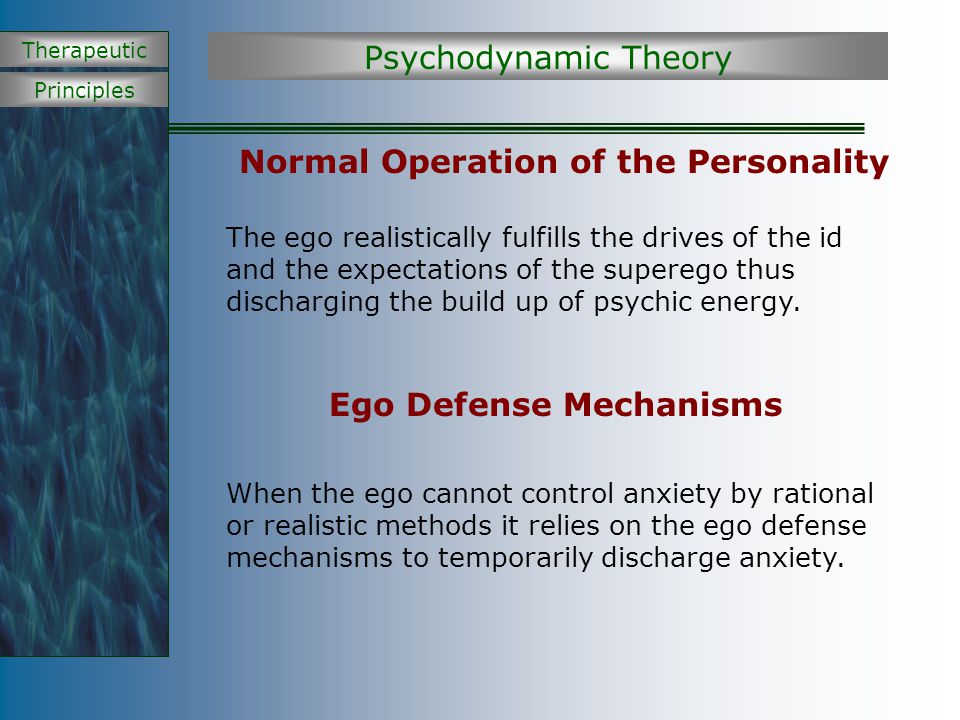 Therapeutic

Principles

Psychodynamic Theory

Normal Operation of the Personality

The ego realistically fulfills the drives of the id and the expectations of the superego thus discharging the build up of psychic energy.

Ego Defense Mechanisms

When the ego cannot control anxiety by rational or realistic methods it relies on the ego defense mechanisms to temporarily discharge anxiety.